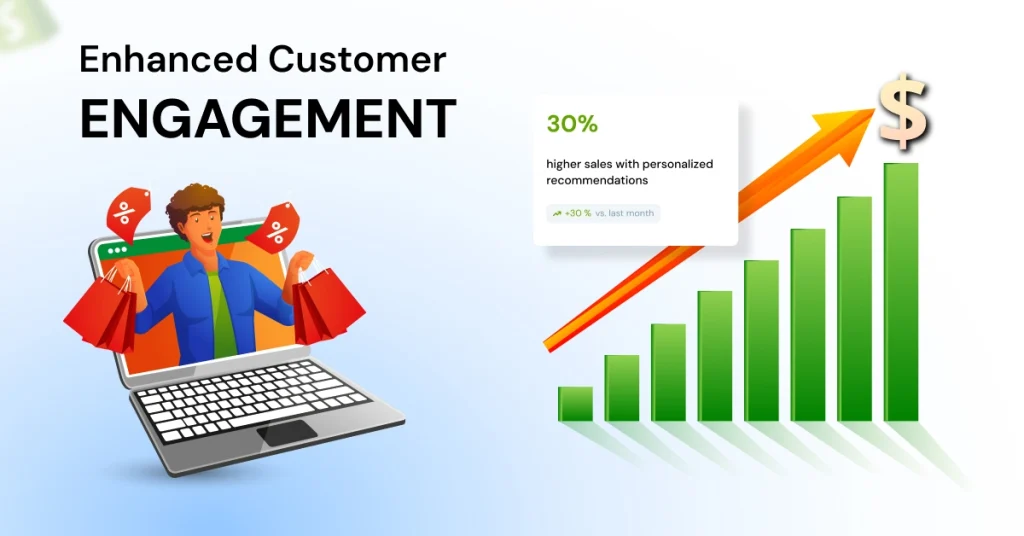 Enhanced Customer
ENGAGEMENT

%

%

30%

higher sales with personalized recommendations

+30 % vs. last month

$